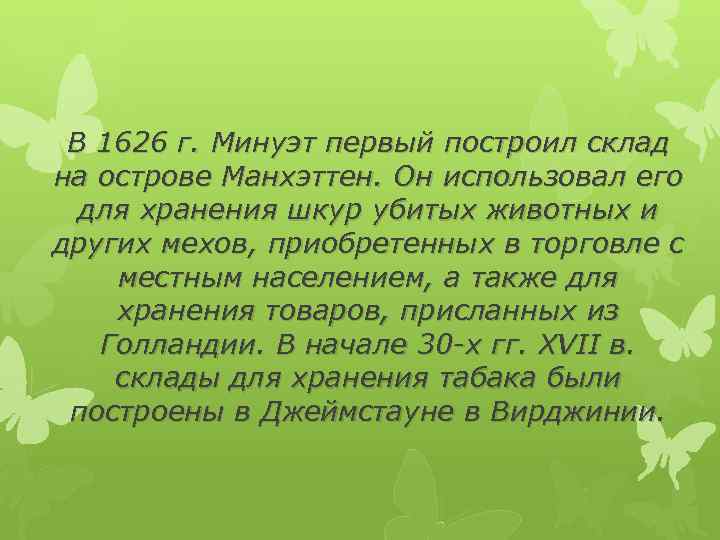 В 1626 г. Минуэт первый построил склад на острове Манхэттен. Он использовал его для хранения шкур убитых животных и других мехов, приобретенных в торговле с местным населением, а также для хранения товаров, присланных из Голландии. В начале 30-х гг. XVII в. склады для хранения табака были построены в Джеймстауне в Вирджинии.